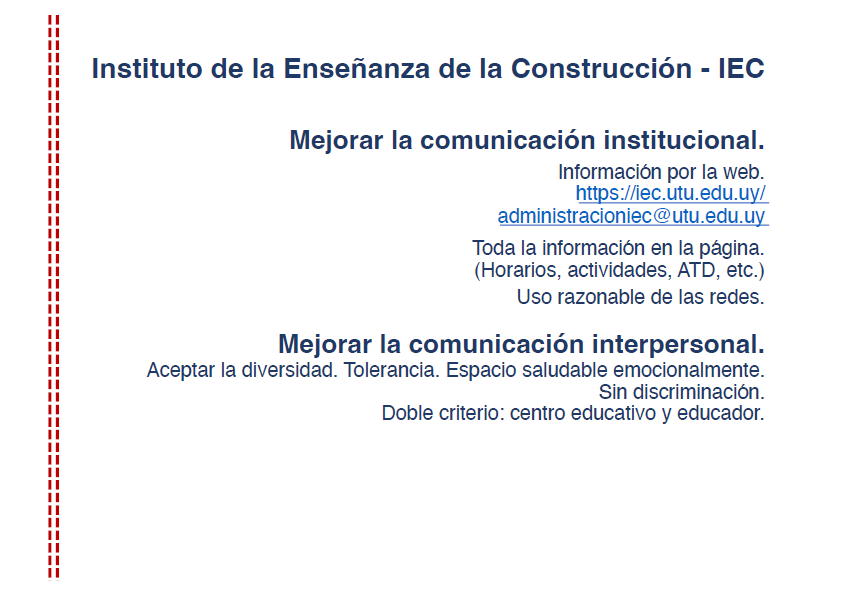 Instituto de la Enseñanza de la Construcción - IEC

Mejorar la comunicación institucional.

Información por la web.
https://iec.utu.edu.uy/
administracioniec@utu.edu.uy

Toda la información en la página.
(Horarios, actividades, ATD, etc.)

Uso razonable de las redes.

Mejorar la comunicación interpersonal.

Aceptar la diversidad. Tolerancia. Espacio saludable emocionalmente.
Sin discriminación.
Doble criterio: centro educativo y educador.